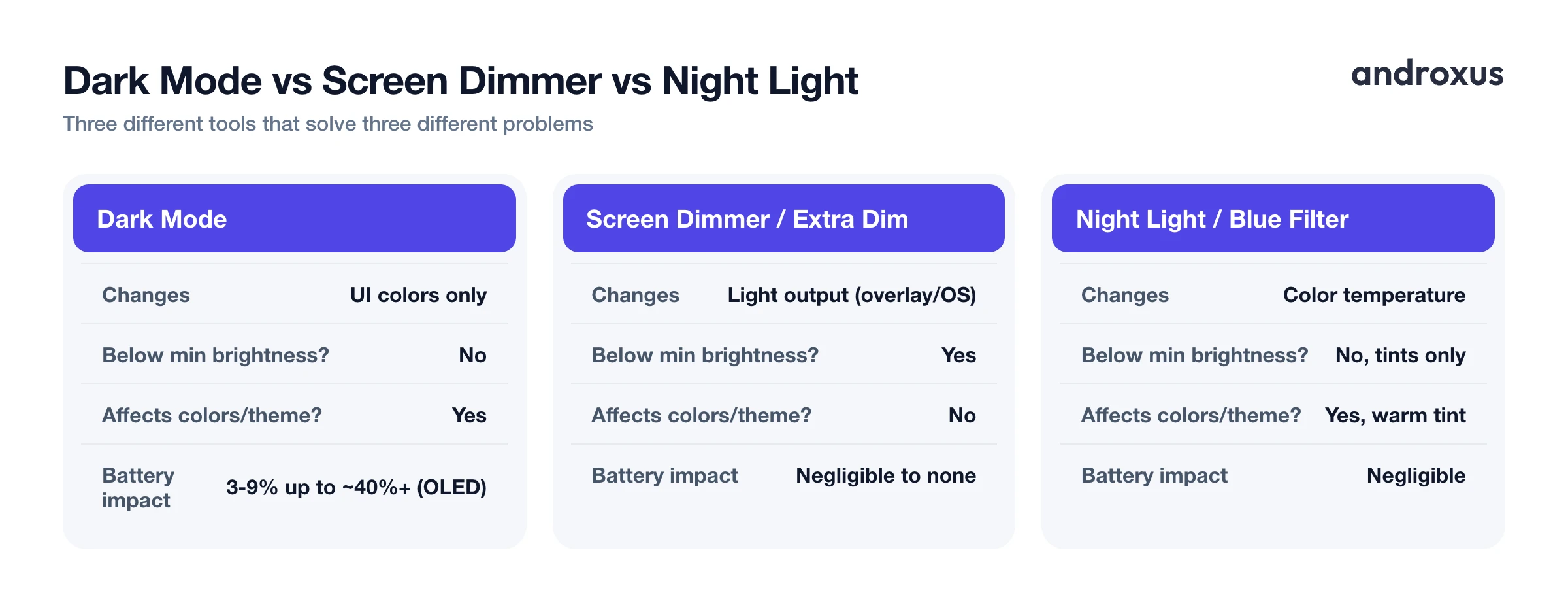 Dark Mode vs Screen Dimmer vs Night Light

androxus

Three different tools that solve three different problems

Dark Mode

| Changes | UI colors only |
|---|---|
| Below min brightness? | No |
| Affects colors/theme? | Yes |
| Battery impact | 3-9% up to ~40%+ (OLED) |

Screen Dimmer / Extra Dim

| Changes | Light output (overlay/OS) |
|---|---|
| Below min brightness? | Yes |
| Affects colors/theme? | No |
| Battery impact | Negligible to none |

Night Light / Blue Filter

| Changes | Color temperature |
|---|---|
| Below min brightness? | No, tints only |
| Affects colors/theme? | Yes, warm tint |
| Battery impact | Negligible |